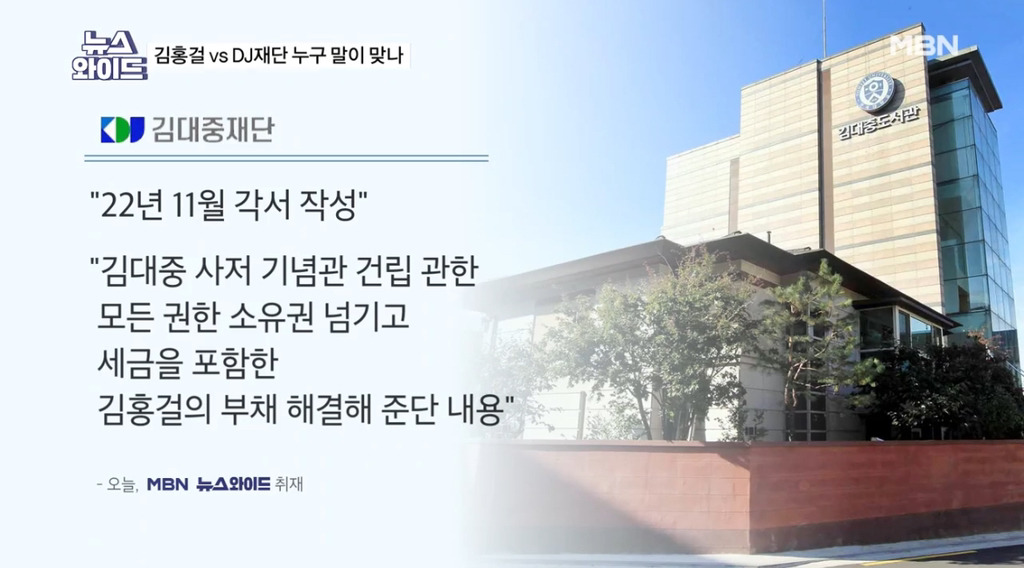 뉴스 와이드

김홍걸 vs DJ재단 누구 말이 맞나

MBN

KDJ 김대중재단

"22년 11월 각서 작성"

"김대중 사저 기념관 건립 관한 모든 권한 소유권 넘기고 세금을 포함한 김홍걸의 부채 해결해 준단 내용"

- 오늘, MBN 뉴스와이드 취재

김대중도서관